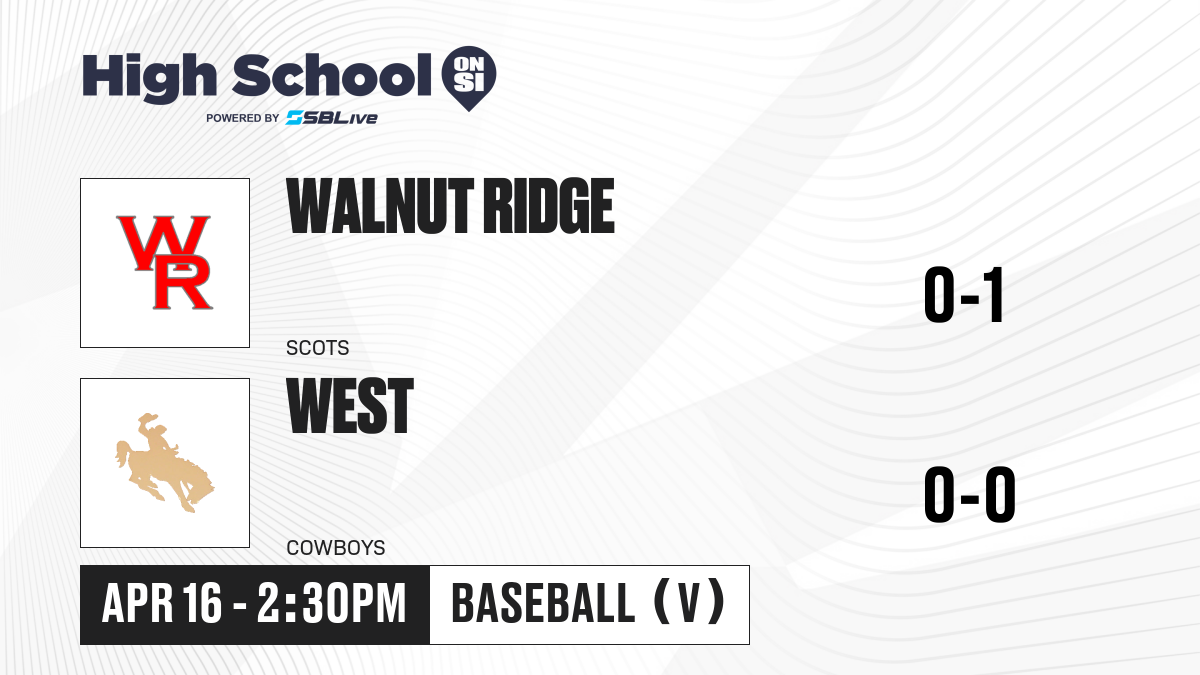 High School ON SI
POWERED BY SBLive

WR
WALNUT RIDGE
SCOTS
0-1

WEST
COWBOYS
0-0

APR 16 - 2:30PM
BASEBALL (V)